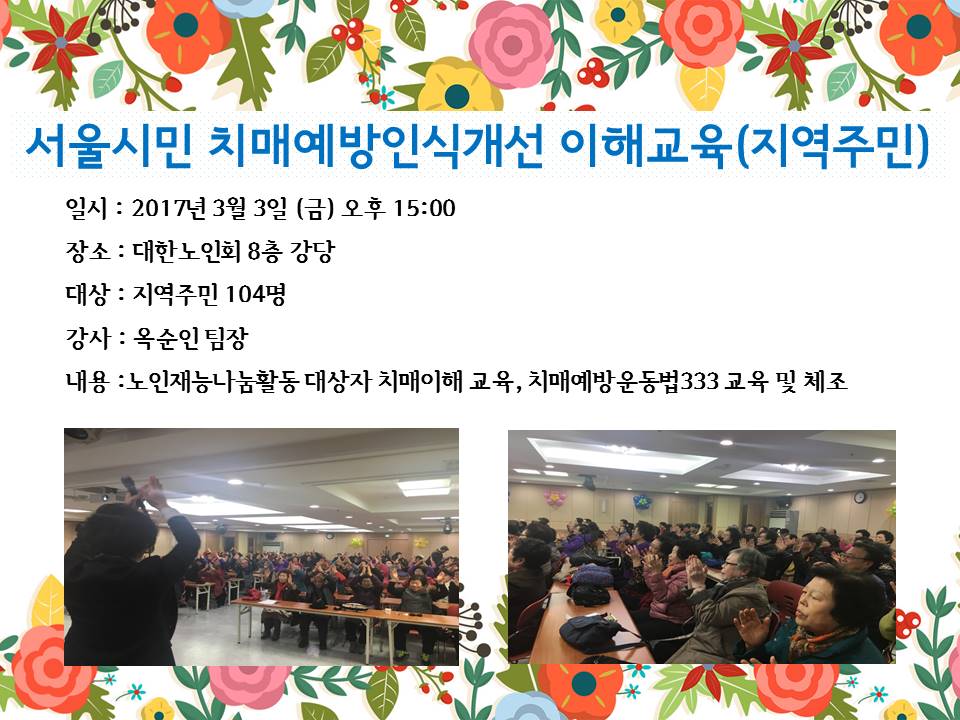 서울시민 치매예방인식개선 이해교육(지역주민)

일시 : 2017년 3월 3일 (금) 오후 15:00

장소 : 대한노인회 8층 강당

대상 : 지역주민 104명

강사 : 옥순인 팀장

내용 : 노인재능나눔활동 대상자 치매이해 교육, 치매예방운동법333 교육 및 체조